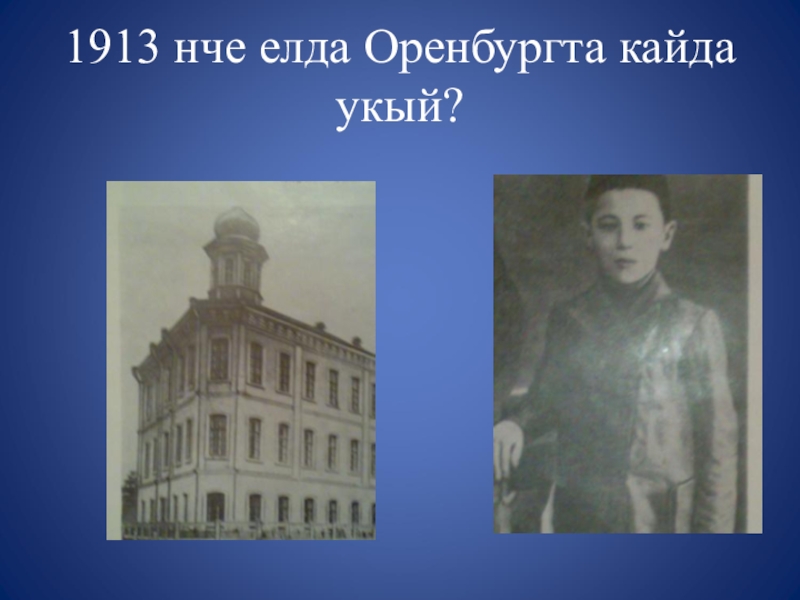 1913 нче елда Оренбургта кайда укый?